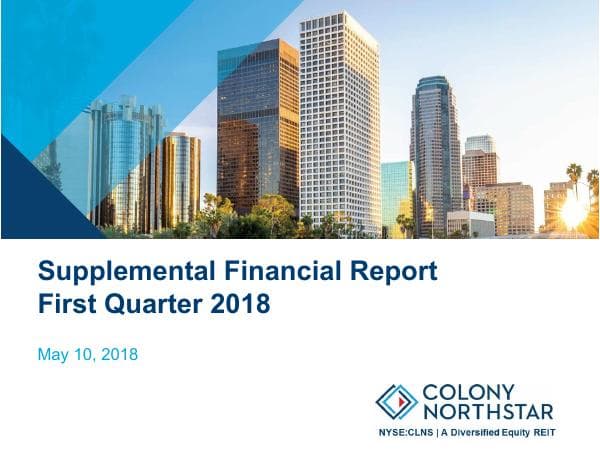 Supplemental Financial Report
First Quarter 2018

May 10, 2018

COLONY
NORTHSTAR

NYSE:CLNS | A Diversified Equity REIT